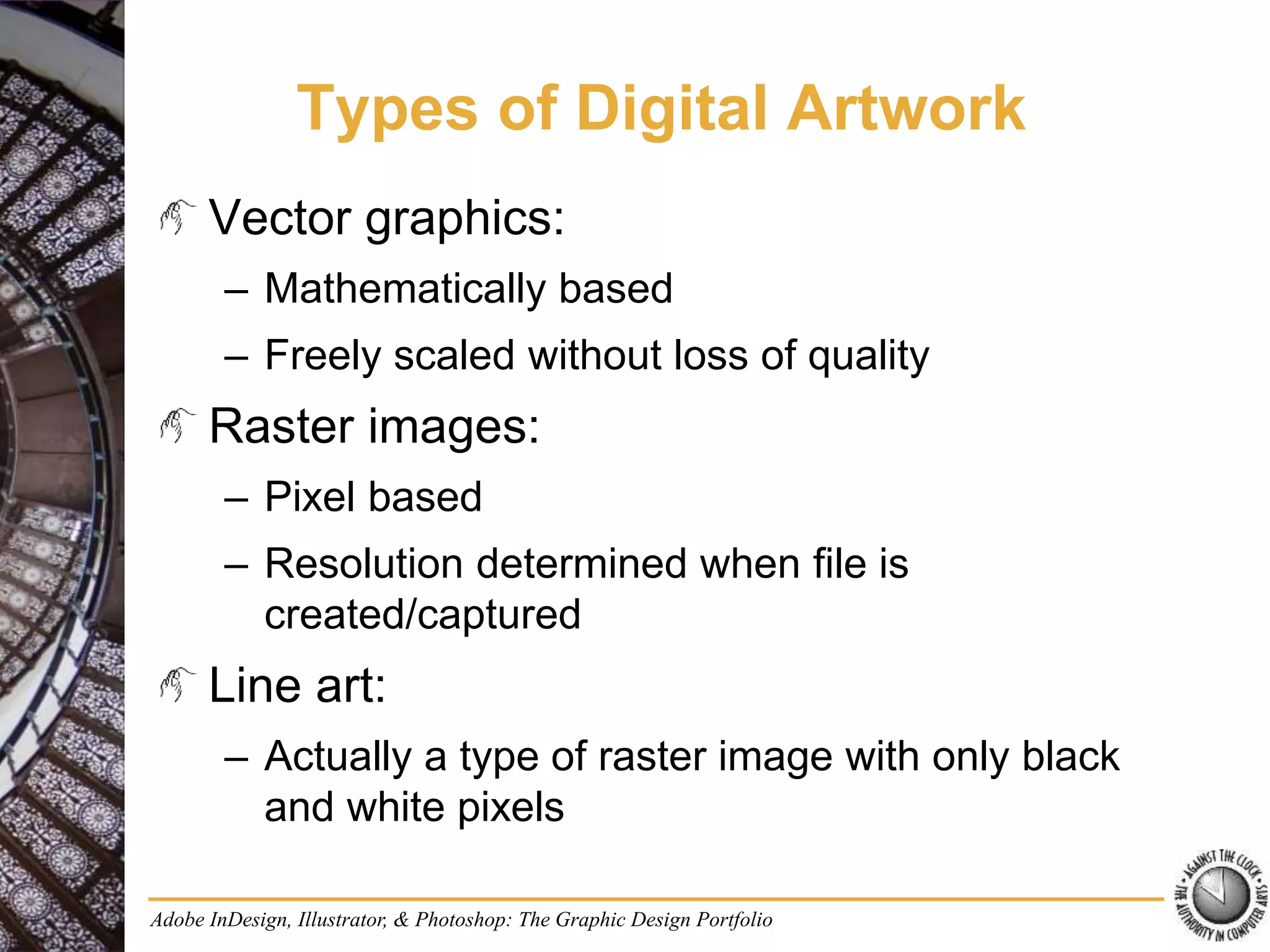 Types of Digital Artwork

Vector graphics:

– Mathematically based

– Freely scaled without loss of quality

Raster images:

– Pixel based

– Resolution determined when file is created/captured

Line art:

– Actually a type of raster image with only black and white pixels

Adobe InDesign, Illustrator, & Photoshop: The Graphic Design Portfolio

AGAINST THE CLOCK • THE AUTHORITY IN COMPUTER ARTS •